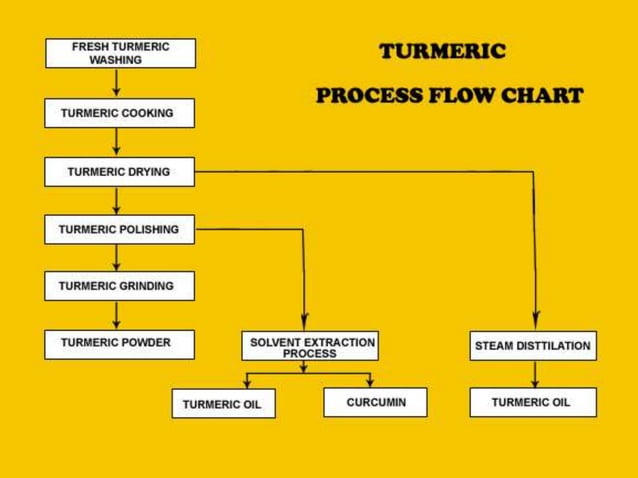 TURMERIC

PROCESS FLOW CHART

FRESH TURMERIC WASHING

TURMERIC COOKING

TURMERIC DRYING

TURMERIC POLISHING

TURMERIC GRINDING

TURMERIC POWDER

SOLVENT EXTRACTION PROCESS

TURMERIC OIL

CURCUMIN

STEAM DISTTILATION

TURMERIC OIL